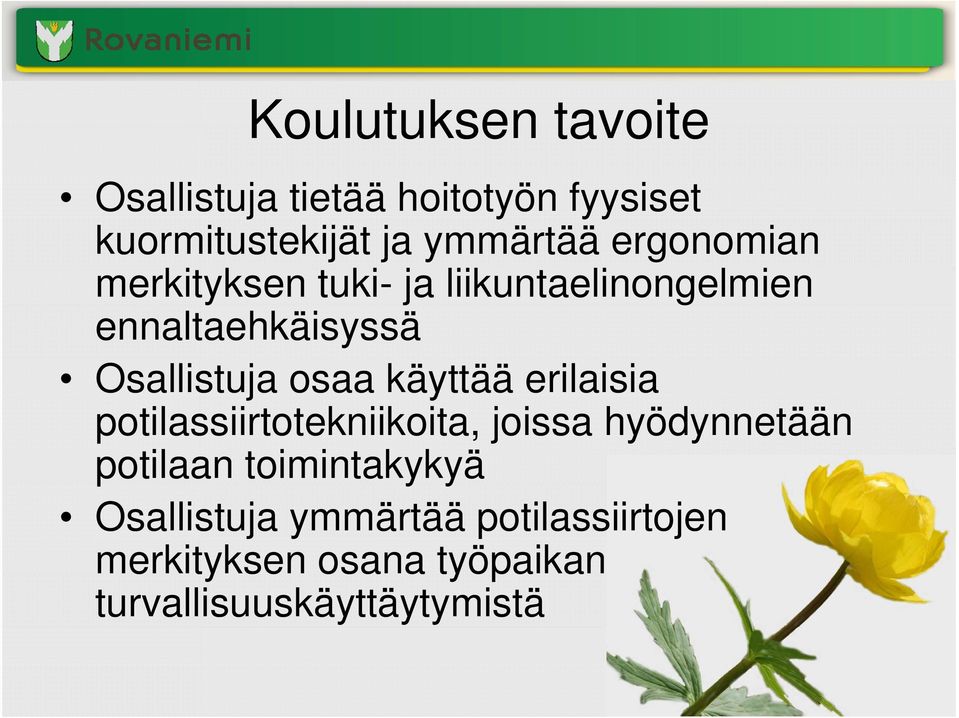 Rovaniemi

Koulutuksen tavoite

• Osallistuja tietää hoitotyön fyysiset kuormitustekijät ja ymmärtää ergonomian merkityksen tuki- ja liikuntaelinongelmien ennaltaehkäisyssä
• Osallistuja osaa käyttää erilaisia potilassiirtotekniikoita, joissa hyödynnetään potilaan toimintakykyä
• Osallistuja ymmärtää potilassiirtojen merkityksen osana työpaikan turvallisuuskäyttäytymistä